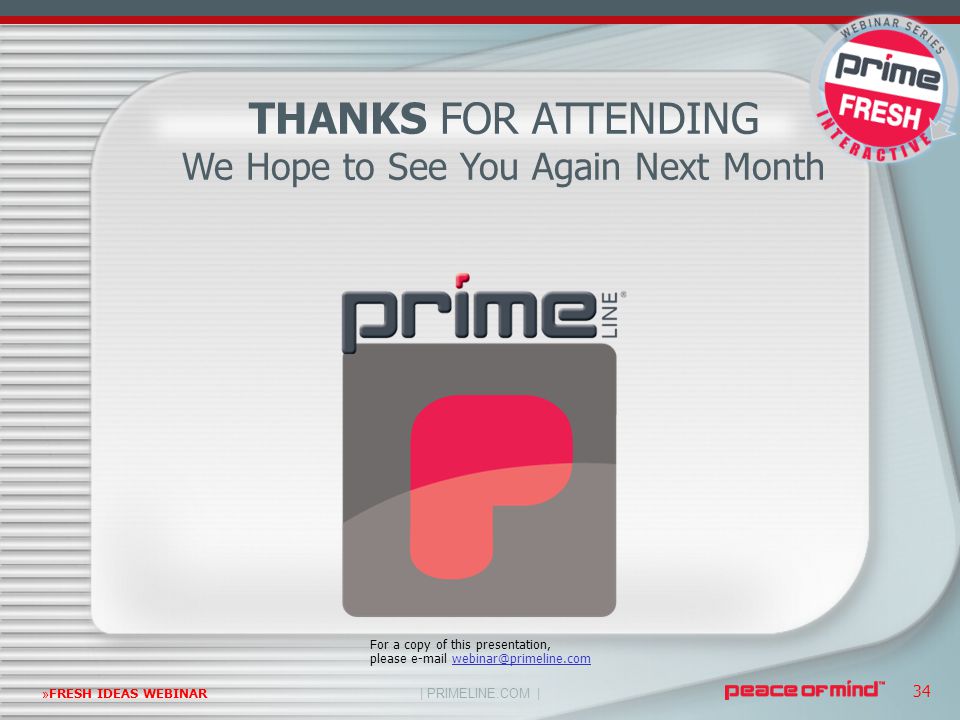 WEBINAR SERIES
prime
FRESH
INTERACTIVE

THANKS FOR ATTENDING
We Hope to See You Again Next Month

prime LINE®

For a copy of this presentation, please e-mail webinar@primeline.com

»FRESH IDEAS WEBINAR | PRIMELINE.COM | peace of mind™ 34